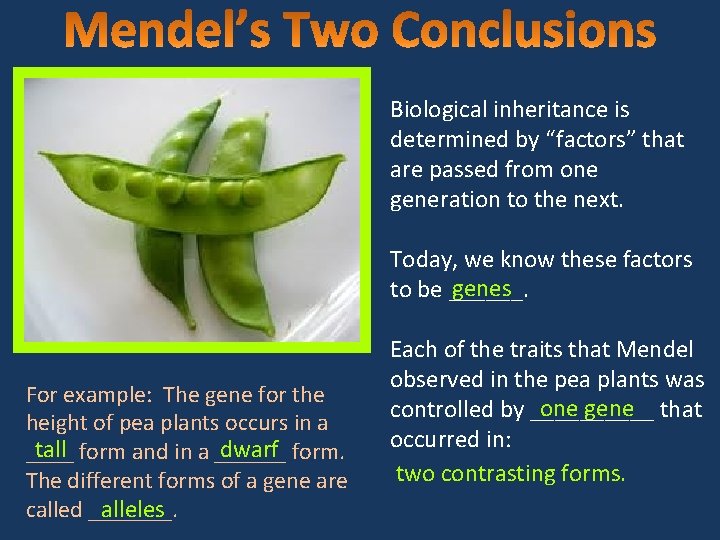 Mendel's Two Conclusions

Biological inheritance is determined by "factors" that are passed from one generation to the next.

Today, we know these factors to be genes.

Each of the traits that Mendel observed in the pea plants was controlled by one gene that occurred in:

two contrasting forms.

For example: The gene for the height of pea plants occurs in a tall form and in a dwarf form. The different forms of a gene are called alleles.